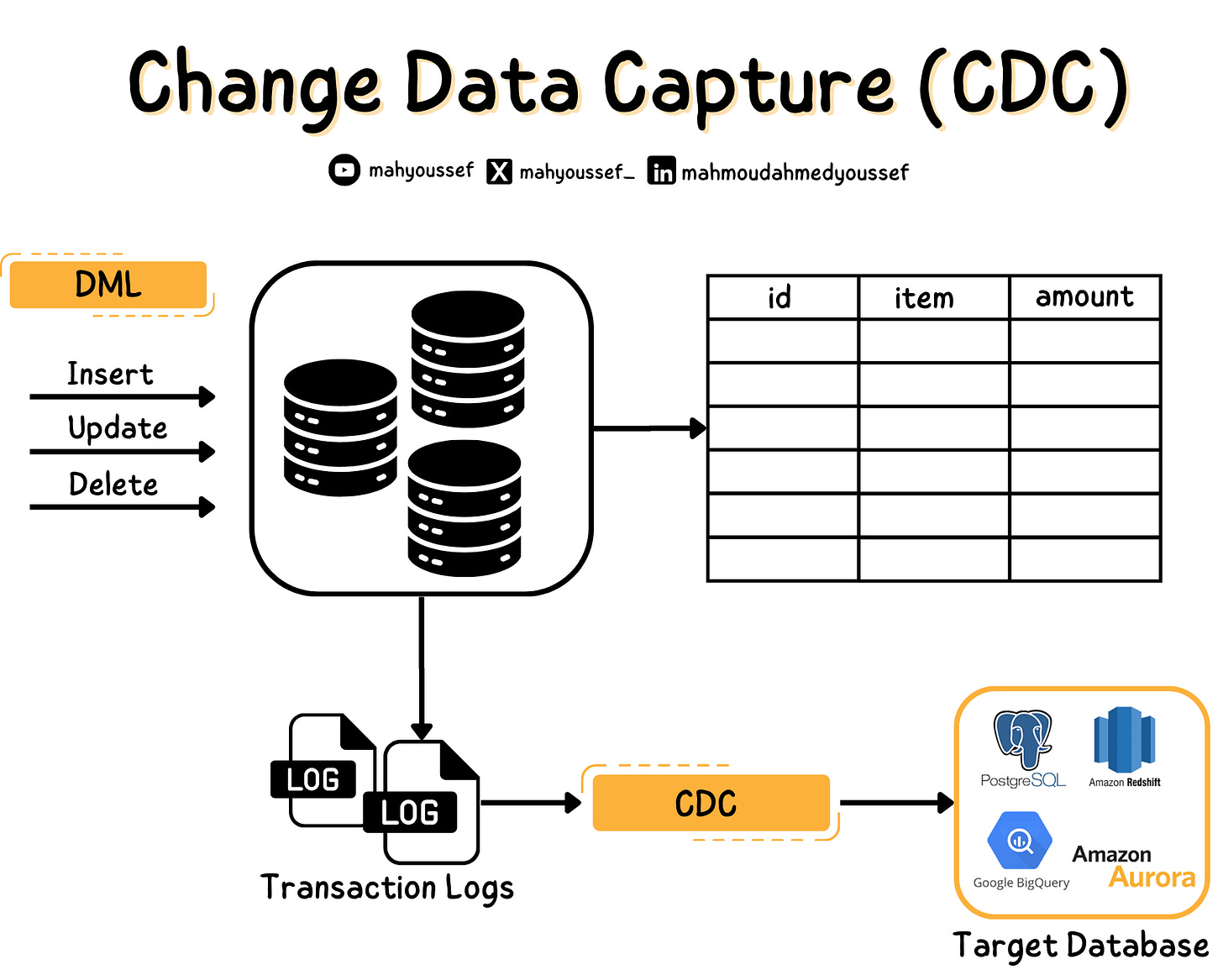 Change Data Capture (CDC)

mahyoussef mahyoussef_ mahmoudahmedyoussef

DML

Insert

Update

Delete

| id | item | amount |
|---|---|---|
| | | |
| | | |
| | | |
| | | |
| | | |
| | | |

LOG

LOG

Transaction Logs

CDC

PostgreSQL

Amazon Redshift

Google BigQuery

Amazon Aurora

Target Database